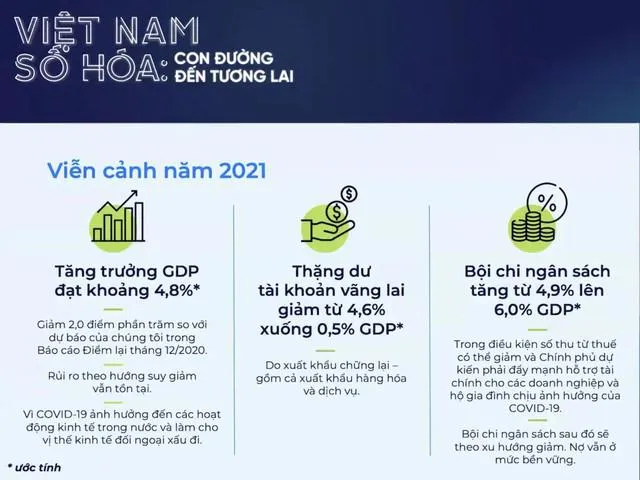 VIỆT NAM SỐ HÓA: CON ĐƯỜNG ĐẾN TƯƠNG LAI

Viễn cảnh năm 2021

Tăng trưởng GDP đạt khoảng 4,8%*

Giảm 2,0 điểm phần trăm so với dự báo của chúng tôi trong Báo cáo Điểm lại tháng 12/2020.

Rủi ro theo hướng suy giảm vẫn tồn tại.

Vì COVID-19 ảnh hưởng đến các hoạt động kinh tế trong nước và làm cho vị thế kinh tế đối ngoại xấu đi.

Thặng dư tài khoản vãng lai giảm từ 4,6% xuống 0,5% GDP*

Do xuất khẩu chững lại – gồm cả xuất khẩu hàng hóa và dịch vụ.

Bội chi ngân sách tăng từ 4,9% lên 6,0% GDP*

Trong điều kiện số thu từ thuế có thể giảm và Chính phủ dự kiến phải đẩy mạnh hỗ trợ tài chính cho các doanh nghiệp và hộ gia đình chịu ảnh hưởng của COVID-19.

Bội chi ngân sách sau đó sẽ theo xu hướng giảm. Nợ vẫn ở mức bền vững.

* ước tính